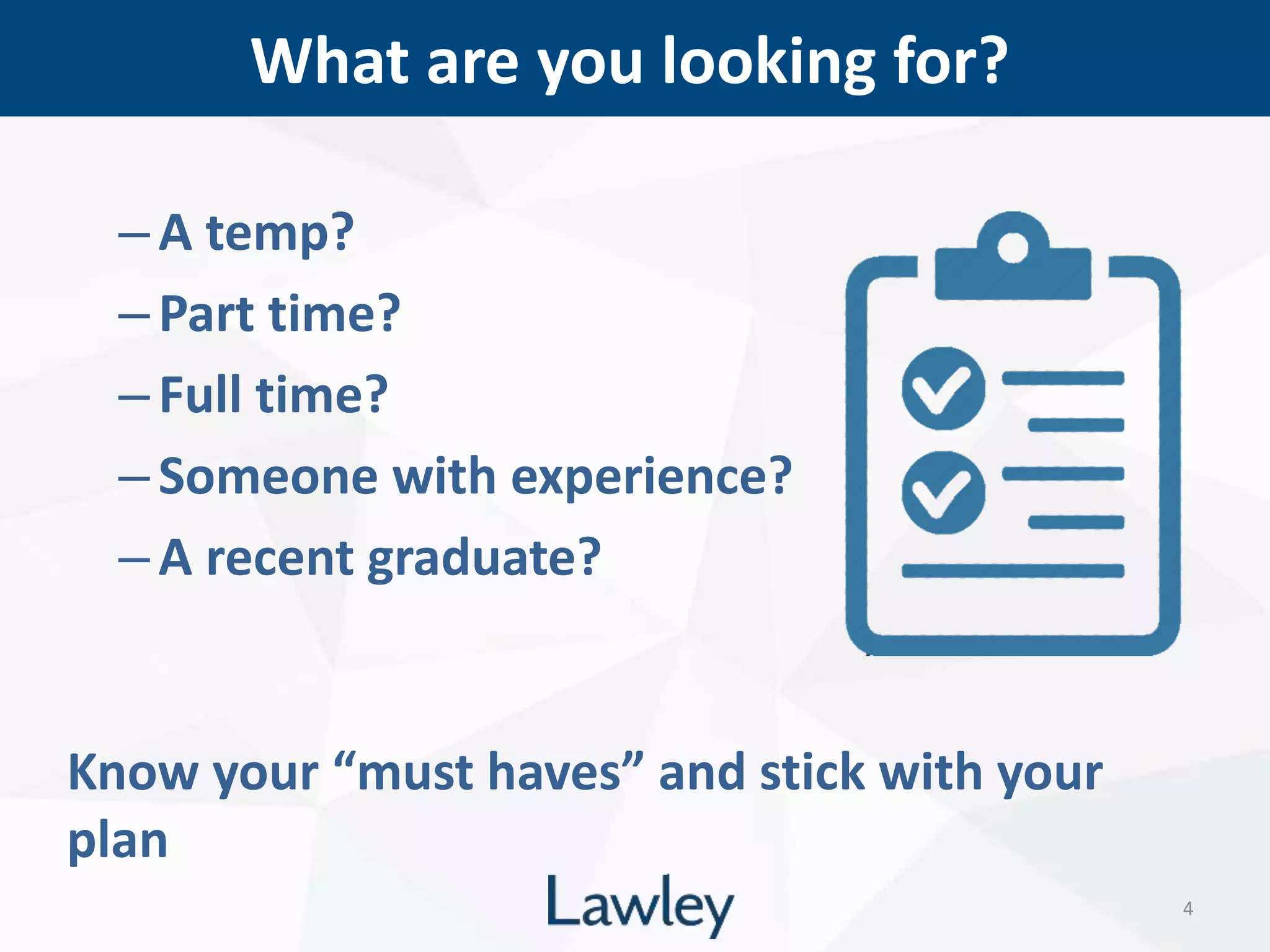 What are you looking for?

– A temp?
– Part time?
– Full time?
– Someone with experience?
– A recent graduate?

Know your “must haves” and stick with your plan

Lawley

4